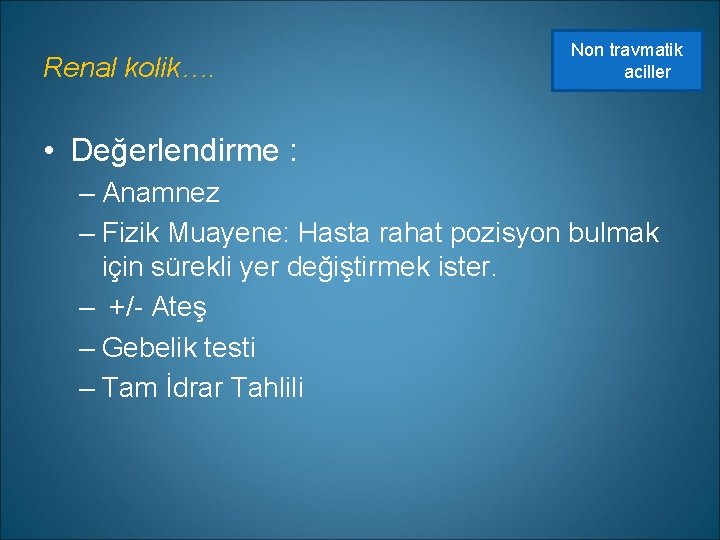 Renal kolik….

Non travmatik aciller

• Değerlendirme :
– Anamnez
– Fizik Muayene: Hasta rahat pozisyon bulmak için sürekli yer değiştirmek ister.
– +/- Ateş
– Gebelik testi
– Tam İdrar Tahlili